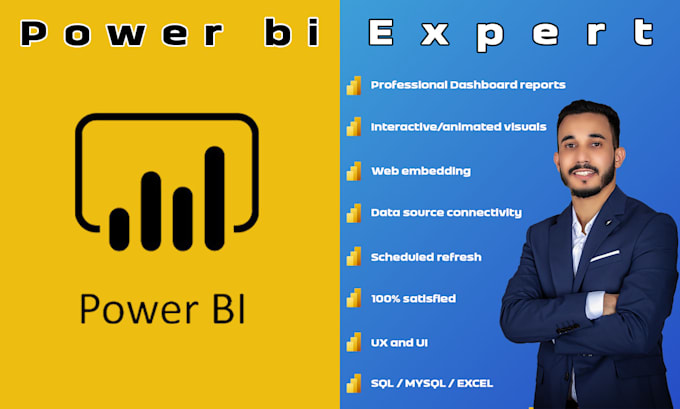 Power bi Expert

Power BI

Professional Dashboard reports

Interactive/animated visuals

Web embedding

Data source connectivity

Scheduled refresh

100% satisfied

UX and UI

SQL / MYSQL / EXCEL